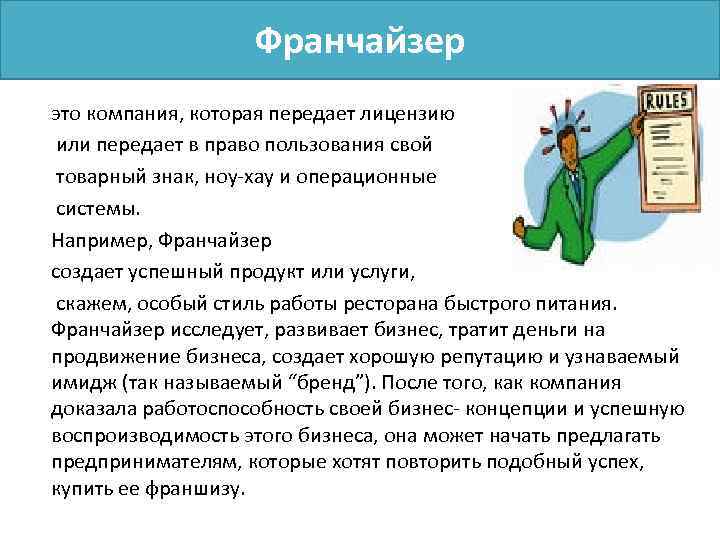 Франчайзер

это компания, которая передает лицензию или передает в право пользования свой товарный знак, ноу-хау и операционные системы.

Например, Франчайзер создает успешный продукт или услуги, скажем, особый стиль работы ресторана быстрого питания. Франчайзер исследует, развивает бизнес, тратит деньги на продвижение бизнеса, создает хорошую репутацию и узнаваемый имидж (так называемый “бренд”). После того, как компания доказала работоспособность своей бизнес- концепции и успешную воспроизводимость этого бизнеса, она может начать предлагать предпринимателям, которые хотят повторить подобный успех, купить ее франшизу.

RULES